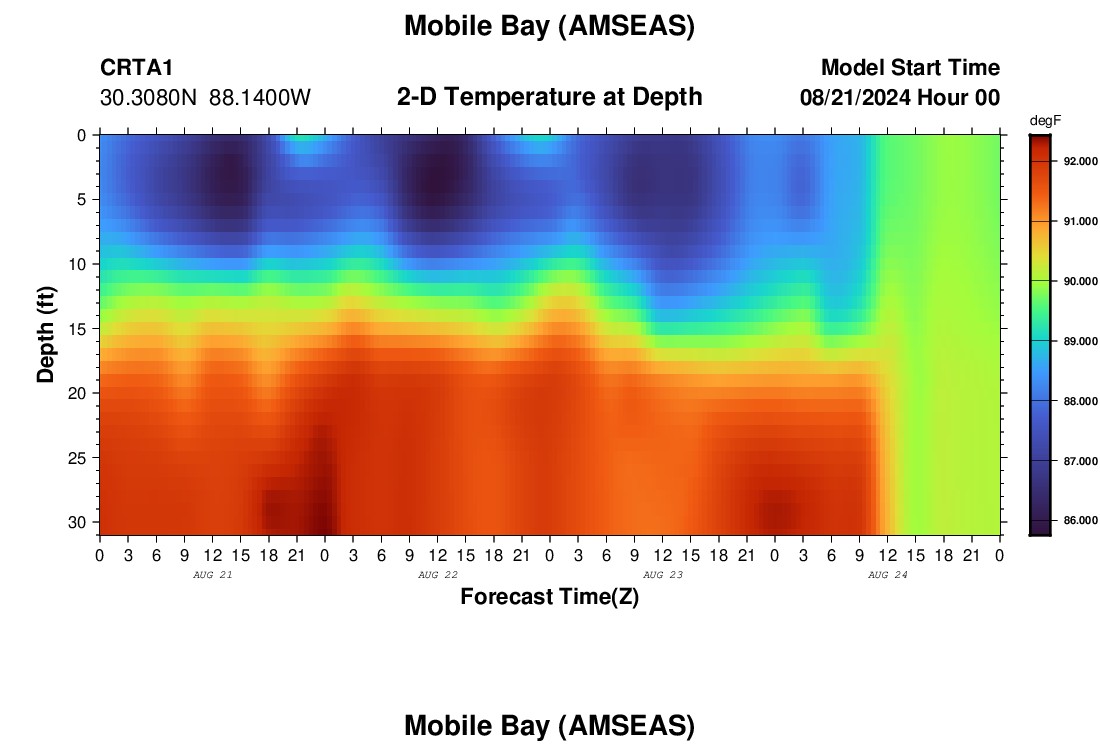 Mobile Bay (AMSEAS)

CRTA1
30.3080N 88.1400W

2-D Temperature at Depth

Model Start Time
08/21/2024 Hour 00

degF
92.000
91.000
90.000
89.000
88.000
87.000
86.000

Depth (ft)
0
5
10
15
20
25
30

0 3 6 9 12 15 18 21 0 3 6 9 12 15 18 21 0 3 6 9 12 15 18 21 0 3 6 9 12 15 18 21 0
AUG 21
AUG 22
AUG 23
AUG 24

Forecast Time(Z)

Mobile Bay (AMSEAS)